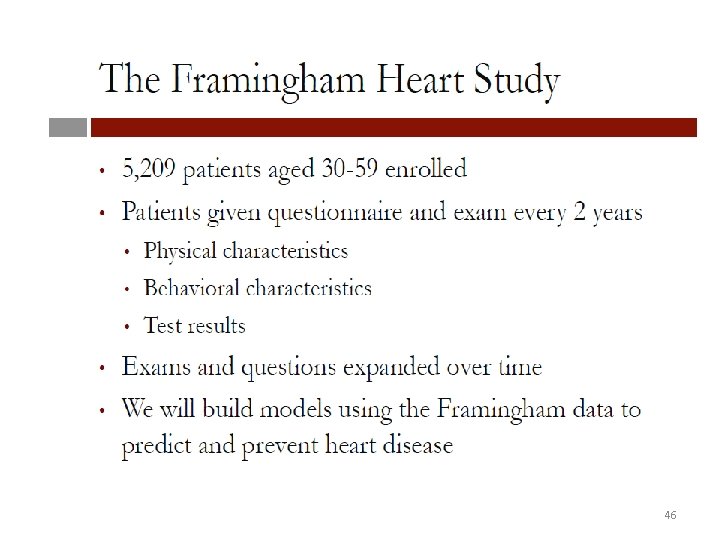 The Framingham Heart Study

• 5,209 patients aged 30-59 enrolled
• Patients given questionnaire and exam every 2 years
  • Physical characteristics
  • Behavioral characteristics
  • Test results
• Exams and questions expanded over time
• We will build models using the Framingham data to predict and prevent heart disease

46